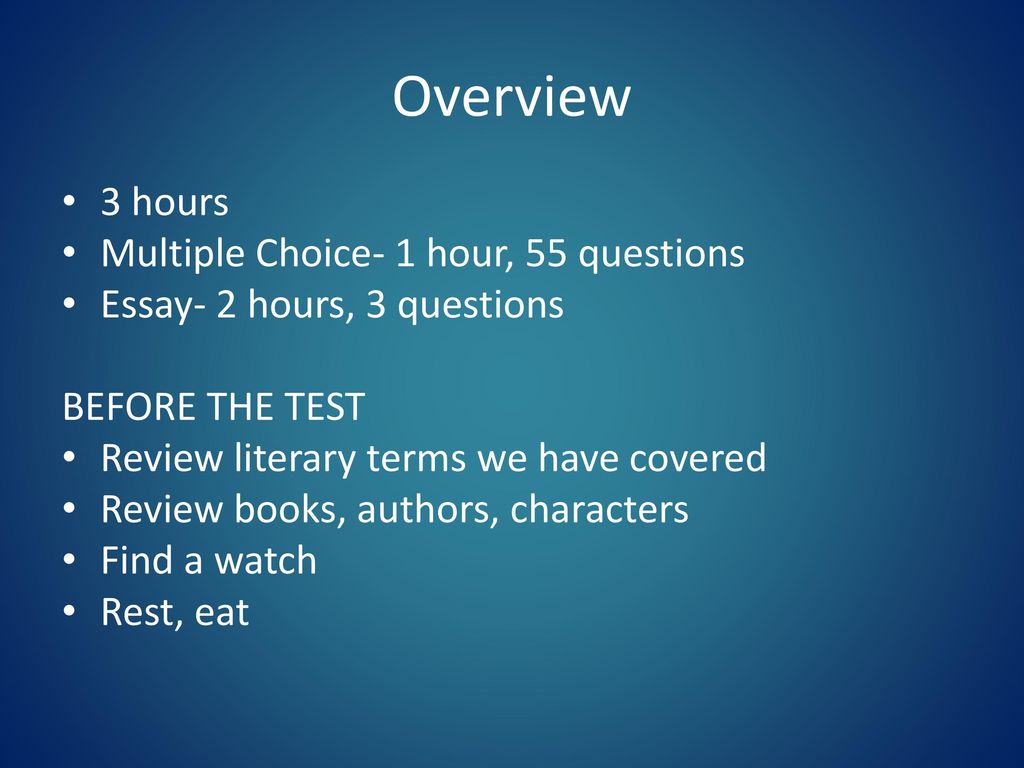 Overview

• 3 hours
• Multiple Choice- 1 hour, 55 questions
• Essay- 2 hours, 3 questions

BEFORE THE TEST
• Review literary terms we have covered
• Review books, authors, characters
• Find a watch
• Rest, eat